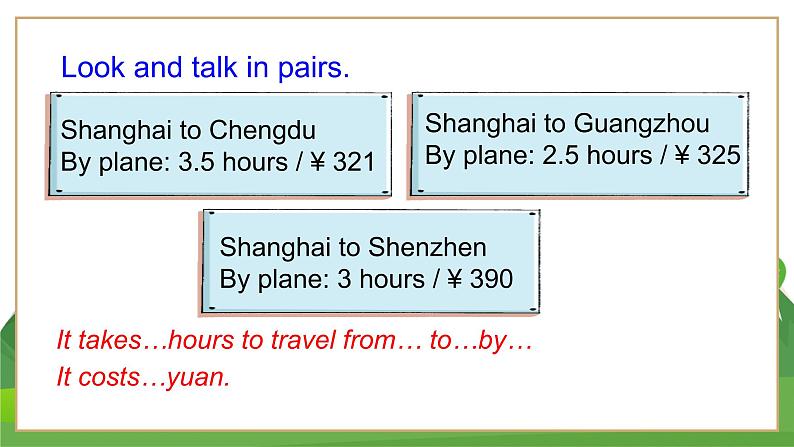 Look and talk in pairs.

Shanghai to Chengdu
By plane: 3.5 hours / ¥ 321

Shanghai to Guangzhou
By plane: 2.5 hours / ¥ 325

Shanghai to Shenzhen
By plane: 3 hours / ¥ 390

It takes…hours to travel from… to…by…
It costs…yuan.